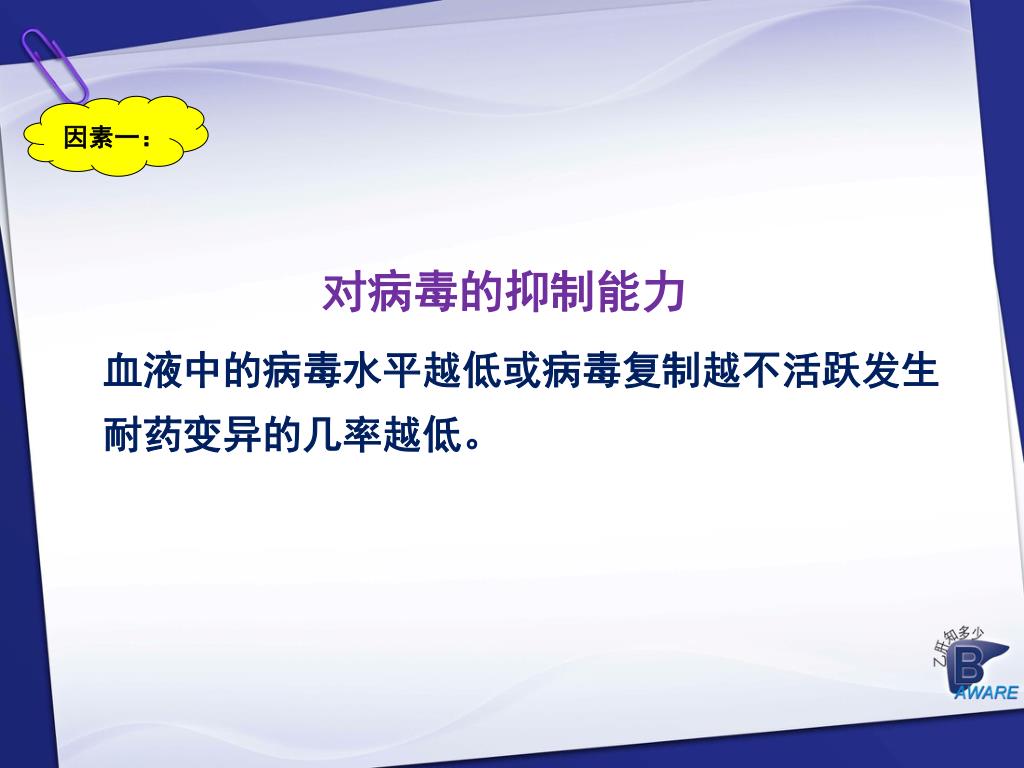 因素一：

对病毒的抑制能力

血液中的病毒水平越低或病毒复制越不活跃发生耐药变异的几率越低。

乙肝知多少
B
AWARE